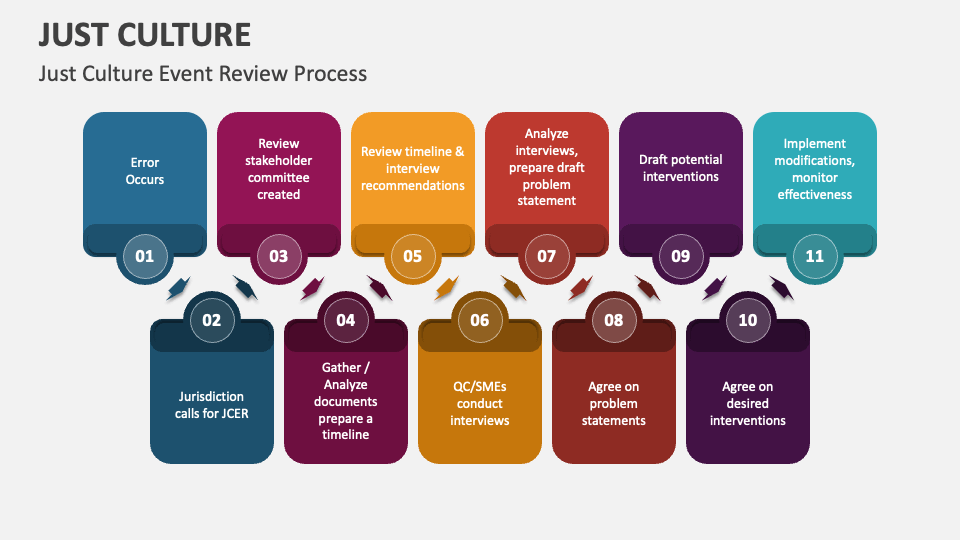 JUST CULTURE

Just Culture Event Review Process

Error Occurs

01

Review stakeholder committee created

03

Review timeline & interview recommendations

05

Analyze interviews, prepare draft problem statement

07

Draft potential interventions

09

Implement modifications, monitor effectiveness

11

02

Jurisdiction calls for JCER

04

Gather / Analyze documents prepare a timeline

06

QC/SMEs conduct interviews

08

Agree on problem statements

10

Agree on desired interventions